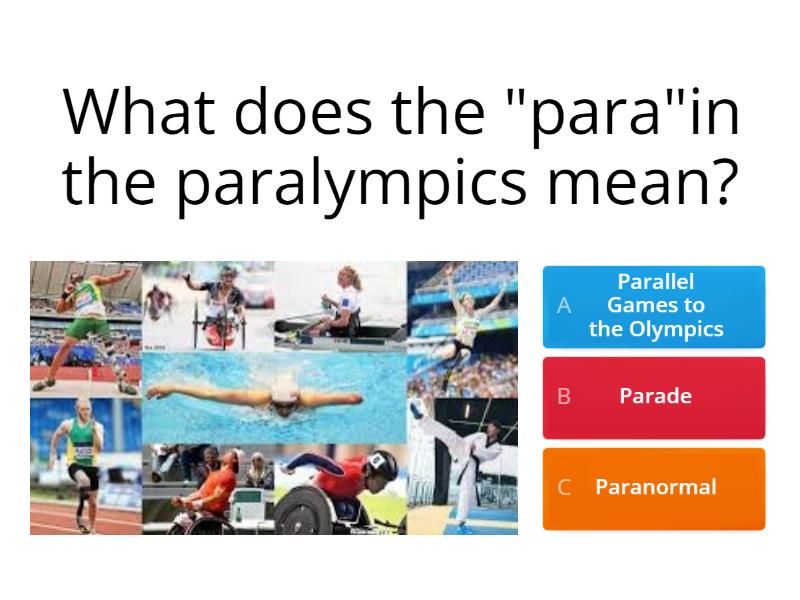 What does the "para"in the paralympics mean?

A Parallel Games to the Olympics

B Parade

C Paranormal